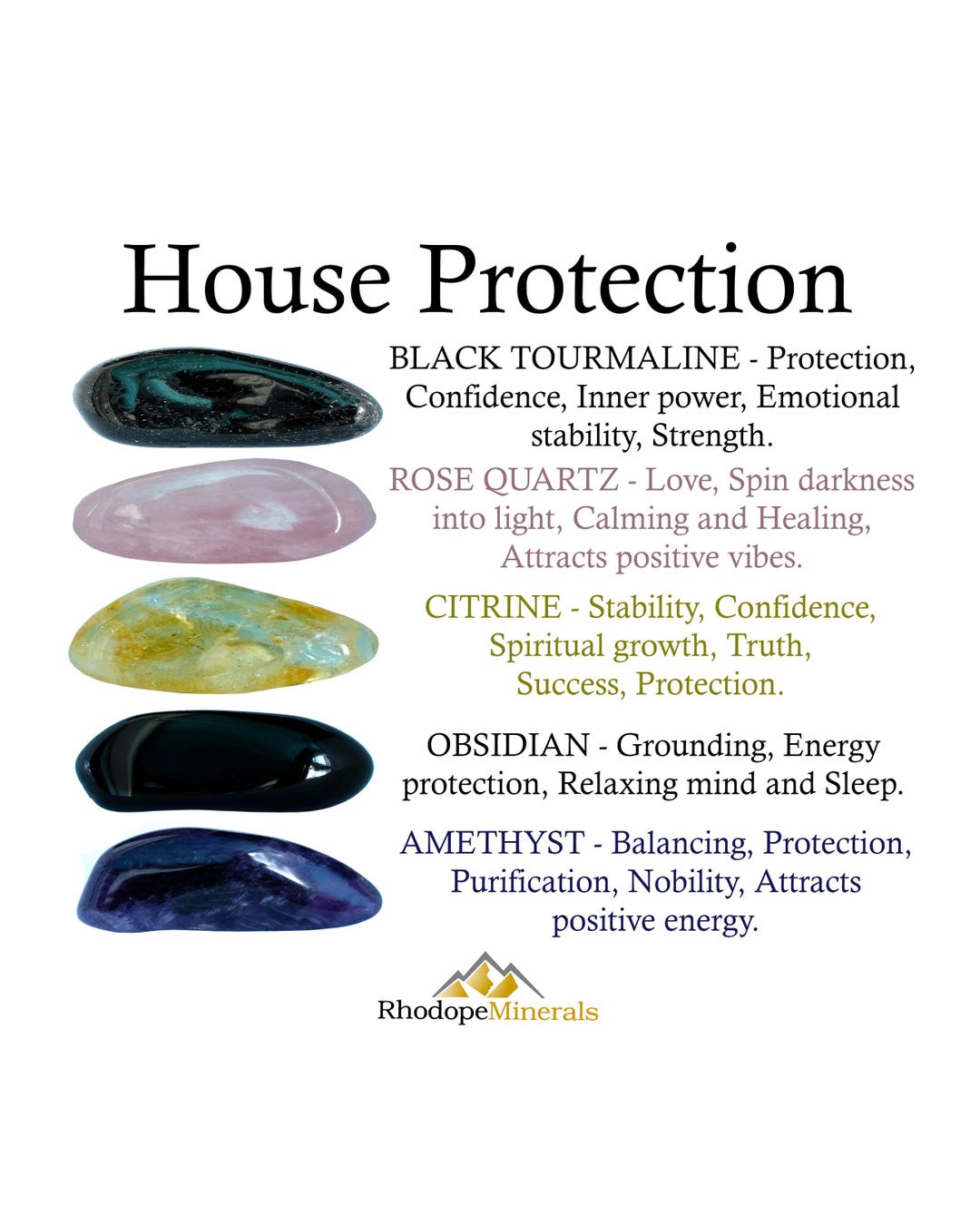 House Protection

BLACK TOURMALINE - Protection, Confidence, Inner power, Emotional stability, Strength.

ROSE QUARTZ - Love, Spin darkness into light, Calming and Healing, Attracts positive vibes.

CITRINE - Stability, Confidence, Spiritual growth, Truth, Success, Protection.

OBSIDIAN - Grounding, Energy protection, Relaxing mind and Sleep.

AMETHYST - Balancing, Protection, Purification, Nobility, Attracts positive energy.

RhodopeMinerals